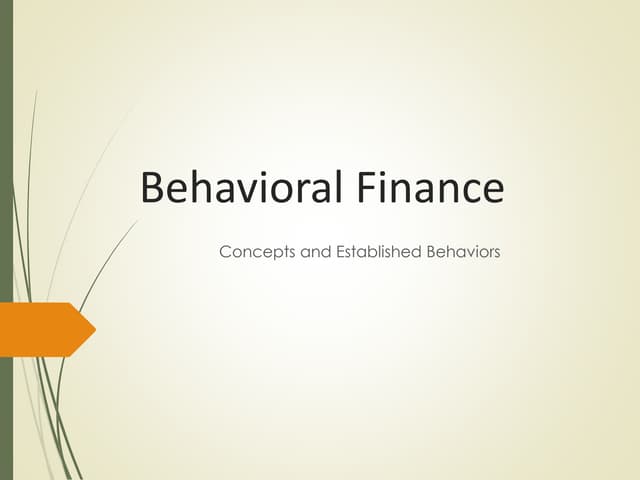 Behavioral Finance

Concepts and Established Behaviors